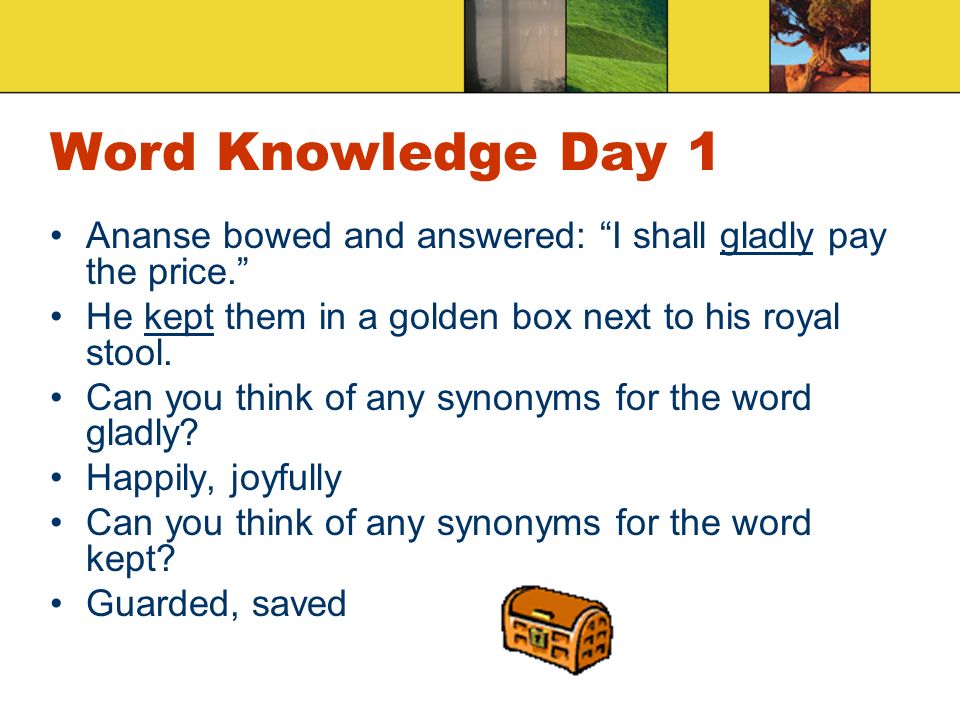 Word Knowledge Day 1

• Ananse bowed and answered: “I shall gladly pay the price.”
• He kept them in a golden box next to his royal stool.
• Can you think of any synonyms for the word gladly?
• Happily, joyfully
• Can you think of any synonyms for the word kept?
• Guarded, saved